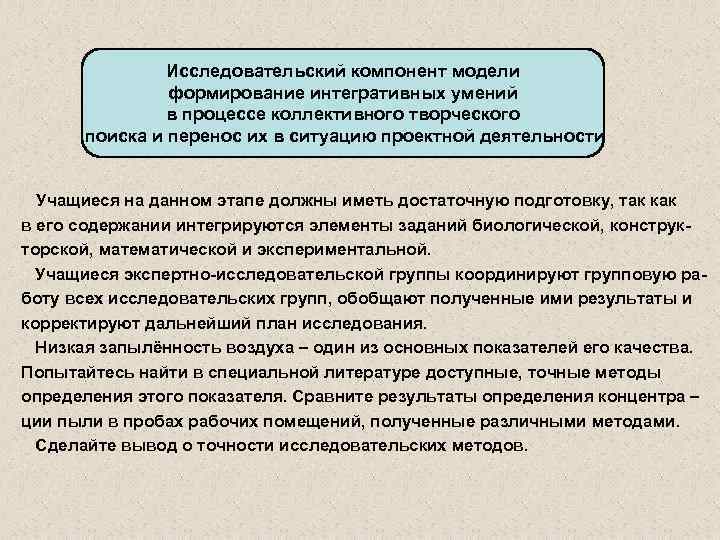 Исследовательский компонент модели формирование интегративных умений в процессе коллективного творческого поиска и перенос их в ситуацию проектной деятельности

Учащиеся на данном этапе должны иметь достаточную подготовку, так как в его содержании интегрируются элементы заданий биологической, конструкторской, математической и экспериментальной.

Учащиеся экспертно-исследовательской группы координируют групповую работу всех исследовательских групп, обобщают полученные ими результаты и корректируют дальнейший план исследования.

Низкая запылённость воздуха – один из основных показателей его качества. Попытайтесь найти в специальной литературе доступные, точные методы определения этого показателя. Сравните результаты определения концентра – ции пыли в пробах рабочих помещений, полученные различными методами.

Сделайте вывод о точности исследовательских методов.